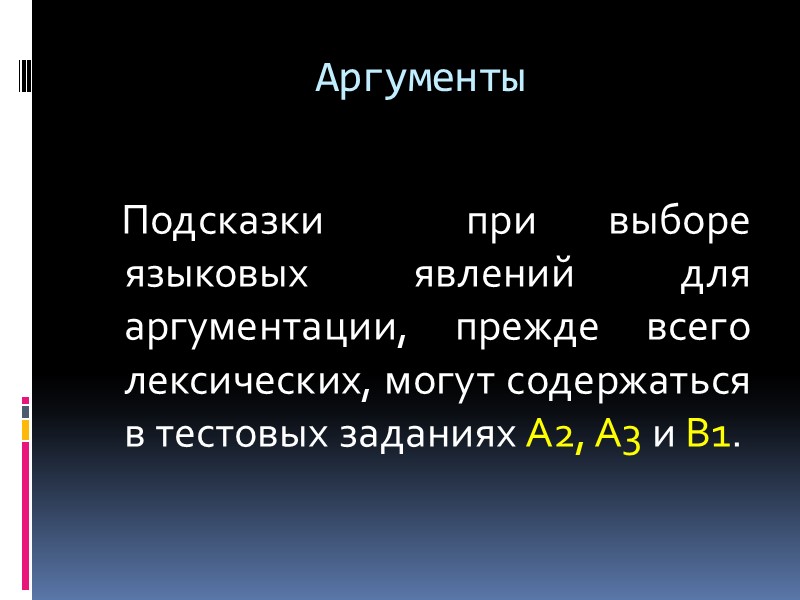 Аргументы

Подсказки при выборе языковых явлений для аргументации, прежде всего лексических, могут содержаться в тестовых заданиях А2, А3 и В1.